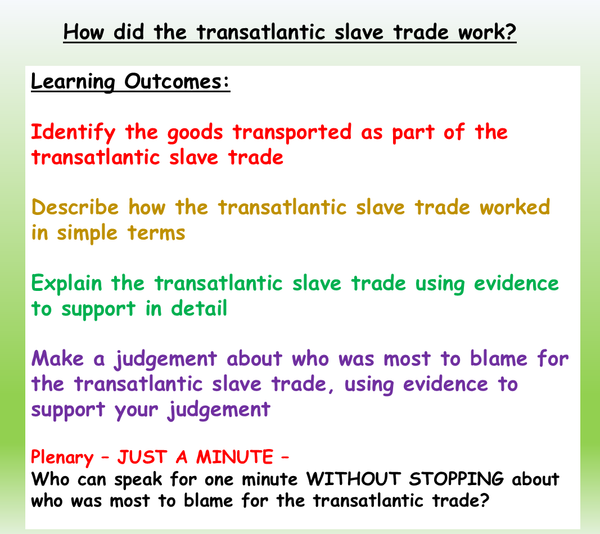 How did the transatlantic slave trade work?

Learning Outcomes:

Identify the goods transported as part of the transatlantic slave trade

Describe how the transatlantic slave trade worked in simple terms

Explain the transatlantic slave trade using evidence to support in detail

Make a judgement about who was most to blame for the transatlantic slave trade, using evidence to support your judgement

Plenary – JUST A MINUTE –
Who can speak for one minute WITHOUT STOPPING about who was most to blame for the transatlantic trade?